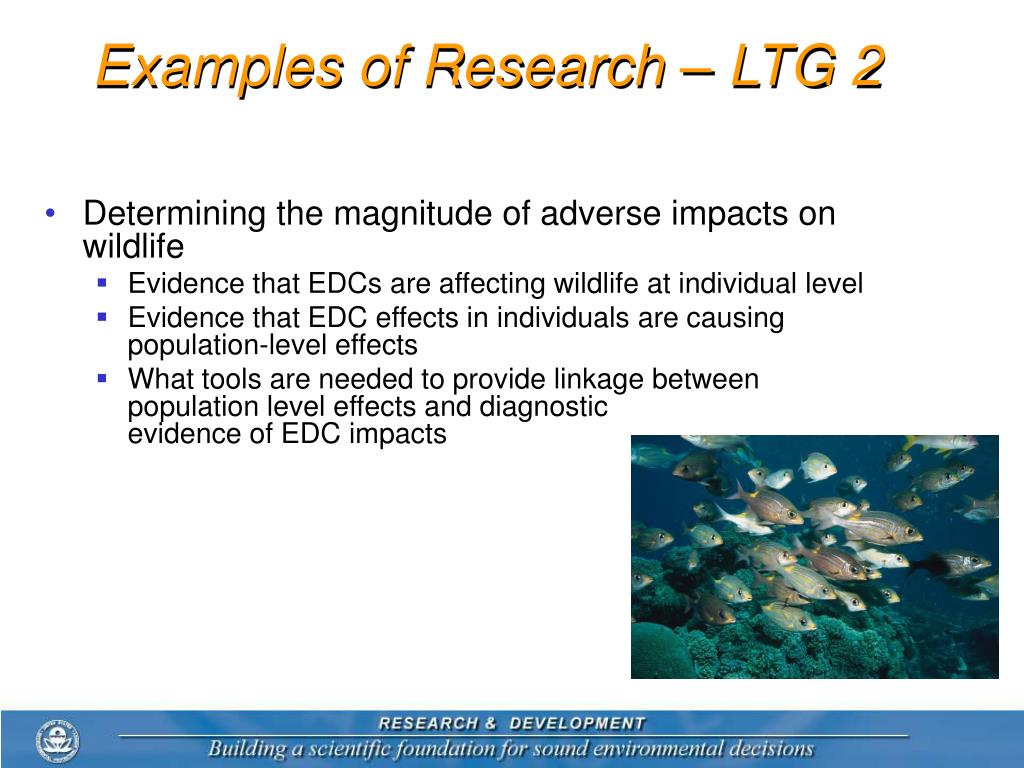 Examples of Research – LTG 2

• Determining the magnitude of adverse impacts on wildlife
 ▪ Evidence that EDCs are affecting wildlife at individual level
 ▪ Evidence that EDC effects in individuals are causing population-level effects
 ▪ What tools are needed to provide linkage between population level effects and diagnostic evidence of EDC impacts

RESEARCH & DEVELOPMENT
Building a scientific foundation for sound environmental decisions